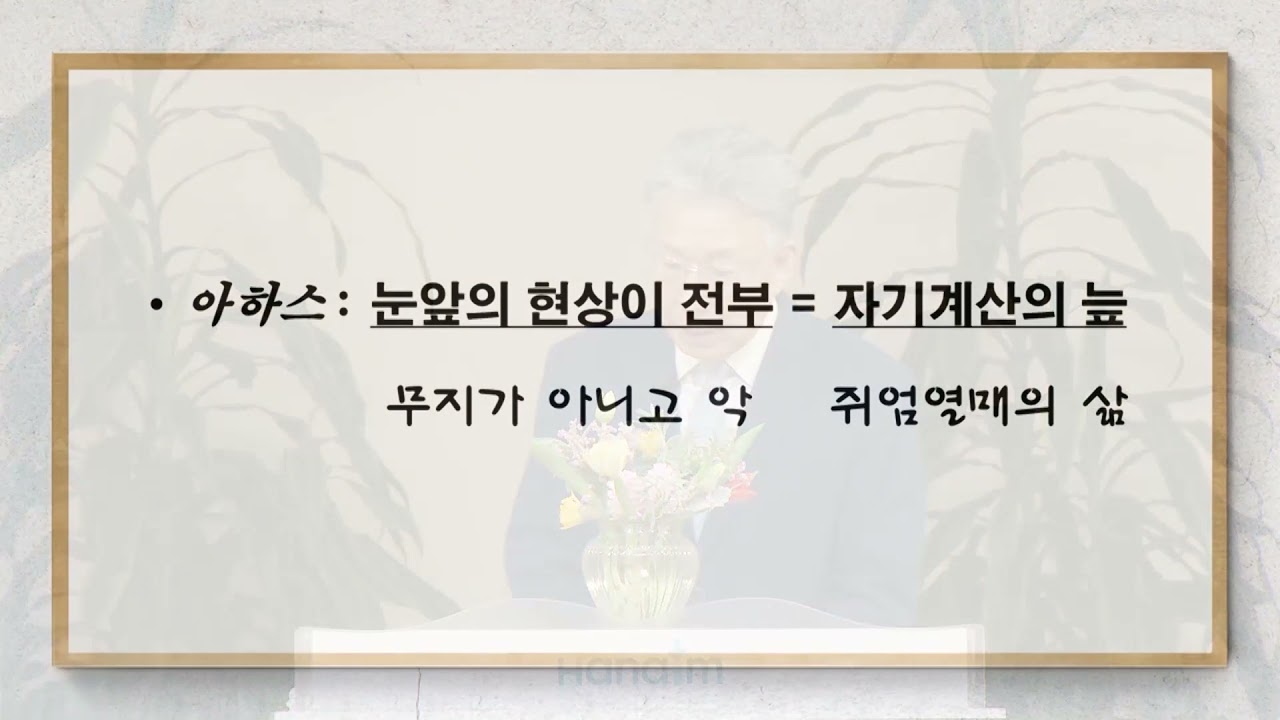 • 아하스 : 눈앞의 현상이 전부 = 자기계산의 늪

무지가 아니고 악 쥐엄열매의 삶

Hanaim